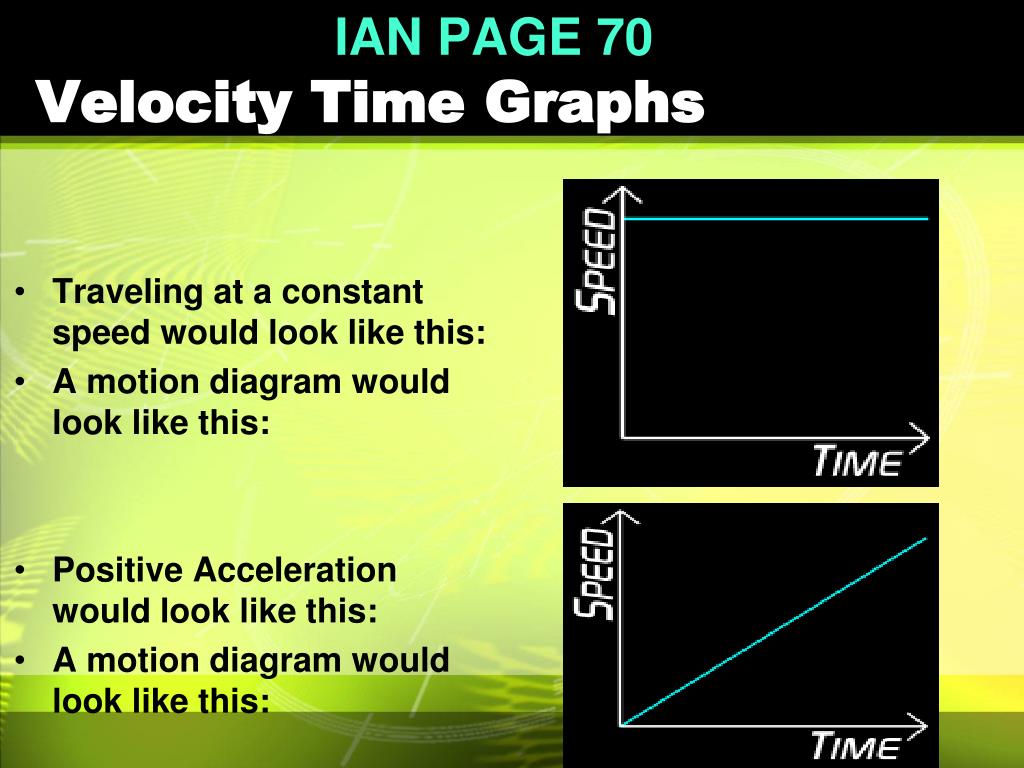 IAN PAGE 70
Velocity Time Graphs

• Traveling at a constant speed would look like this:
• A motion diagram would look like this:

SPEED
TIME

• Positive Acceleration would look like this:
• A motion diagram would look like this:

SPEED
TIME